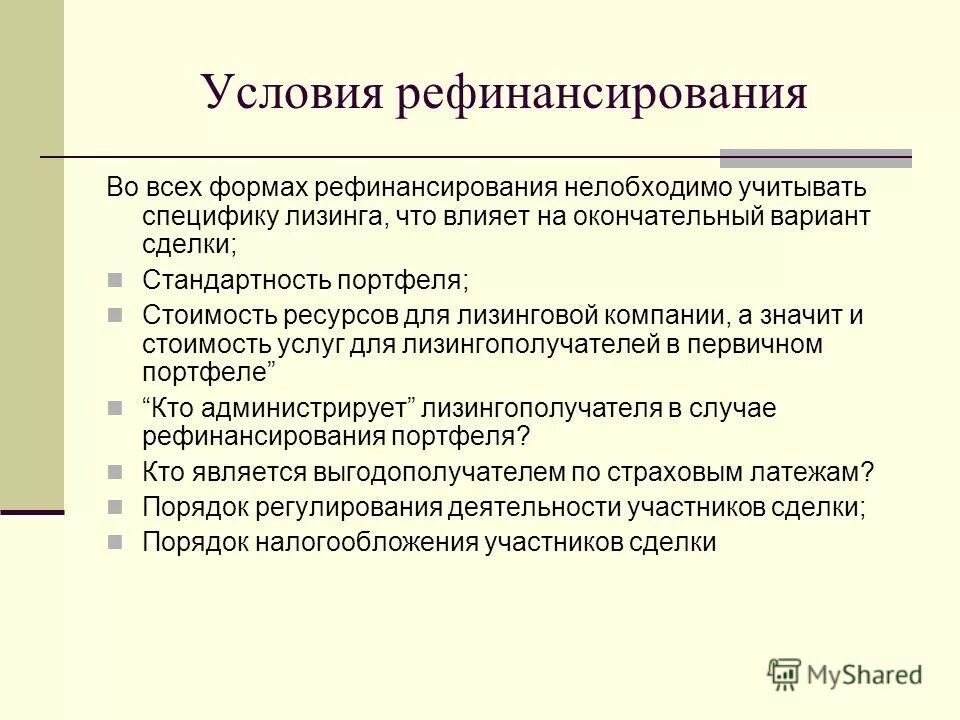 Условия рефинансирования

Во всех формах рефинансирования нелобходимо учитывать специфику лизинга, что влияет на окончательный вариант сделки;

Стандартность портфеля;

Стоимость ресурсов для лизинговой компании, а значит и стоимость услуг для лизингополучателей в первичном портфеле”

“Кто администрирует” лизингополучателя в случае рефинансирования портфеля?

Кто является выгодополучателем по страховым латежам?

Порядок регулирования деятельности участников сделки;

Порядок налогообложения участников сделки

MyShared